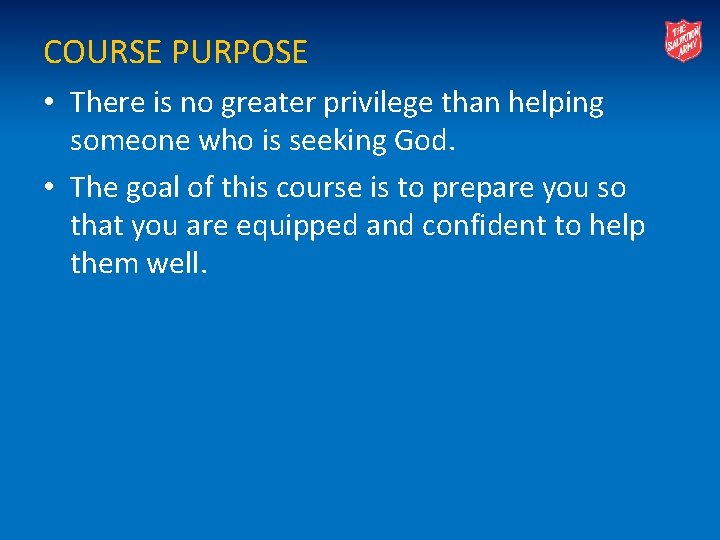 COURSE PURPOSE

THE SALVATION ARMY

• There is no greater privilege than helping someone who is seeking God.

• The goal of this course is to prepare you so that you are equipped and confident to help them well.